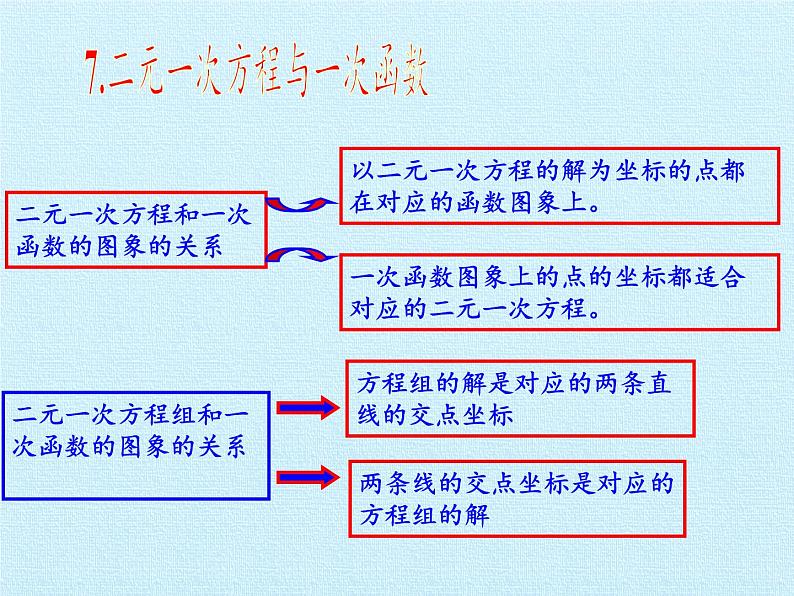 7.二元一次方程与一次函数

二元一次方程和一次函数的图象的关系

以二元一次方程的解为坐标的点都在对应的函数图象上。

一次函数图象上的点的坐标都适合对应的二元一次方程。

二元一次方程组和一次函数的图象的关系

方程组的解是对应的两条直线的交点坐标

两条线的交点坐标是对应的方程组的解